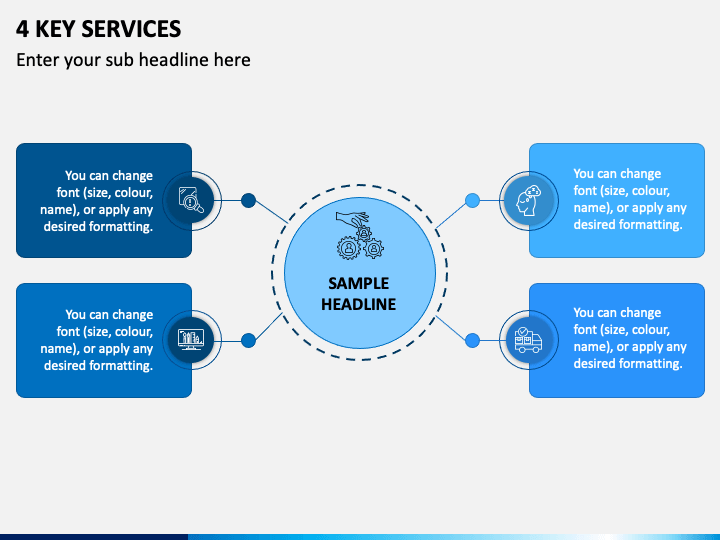 4 KEY SERVICES

Enter your sub headline here

You can change font (size, colour, name), or apply any desired formatting.

You can change font (size, colour, name), or apply any desired formatting.

SAMPLE HEADLINE

You can change font (size, colour, name), or apply any desired formatting.

You can change font (size, colour, name), or apply any desired formatting.